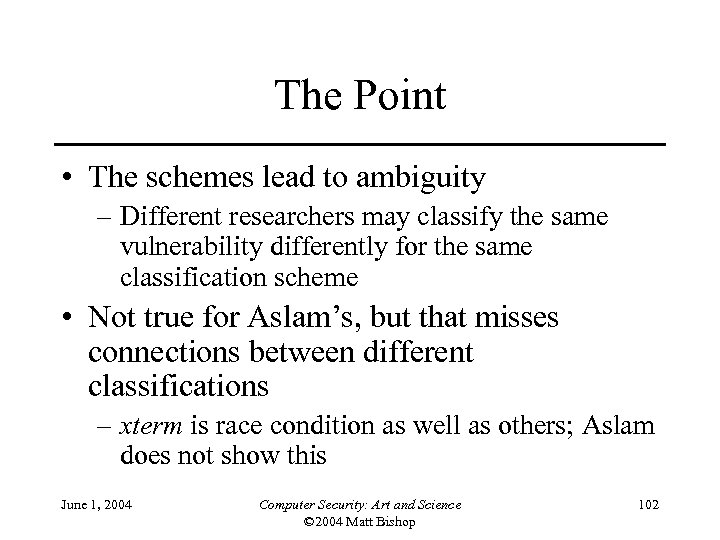 The Point

• The schemes lead to ambiguity
– Different researchers may classify the same vulnerability differently for the same classification scheme

• Not true for Aslam's, but that misses connections between different classifications
– xterm is race condition as well as others; Aslam does not show this

June 1, 2004

Computer Security: Art and Science
©2004 Matt Bishop

102